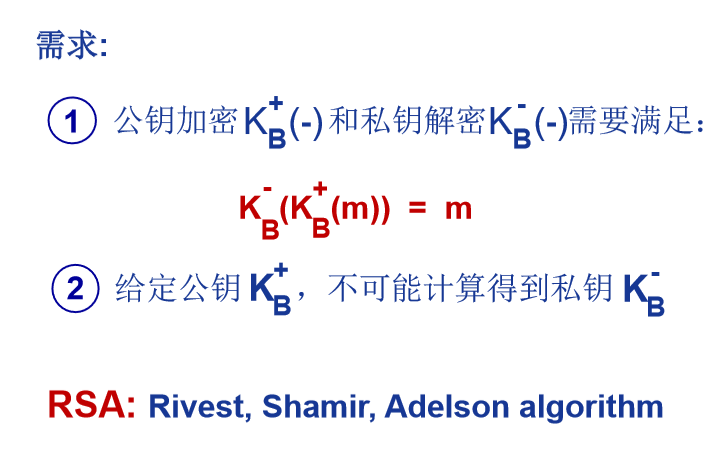 需求:

① 公钥加密 $K_B^+(-)$ 和私钥解密 $K_B^-(-)$ 需要满足：

$K_B^-(K_B^+(m)) = m$

② 给定公钥 $K_B^+$，不可能计算得到私钥 $K_B^-$

RSA: Rivest, Shamir, Adelson algorithm